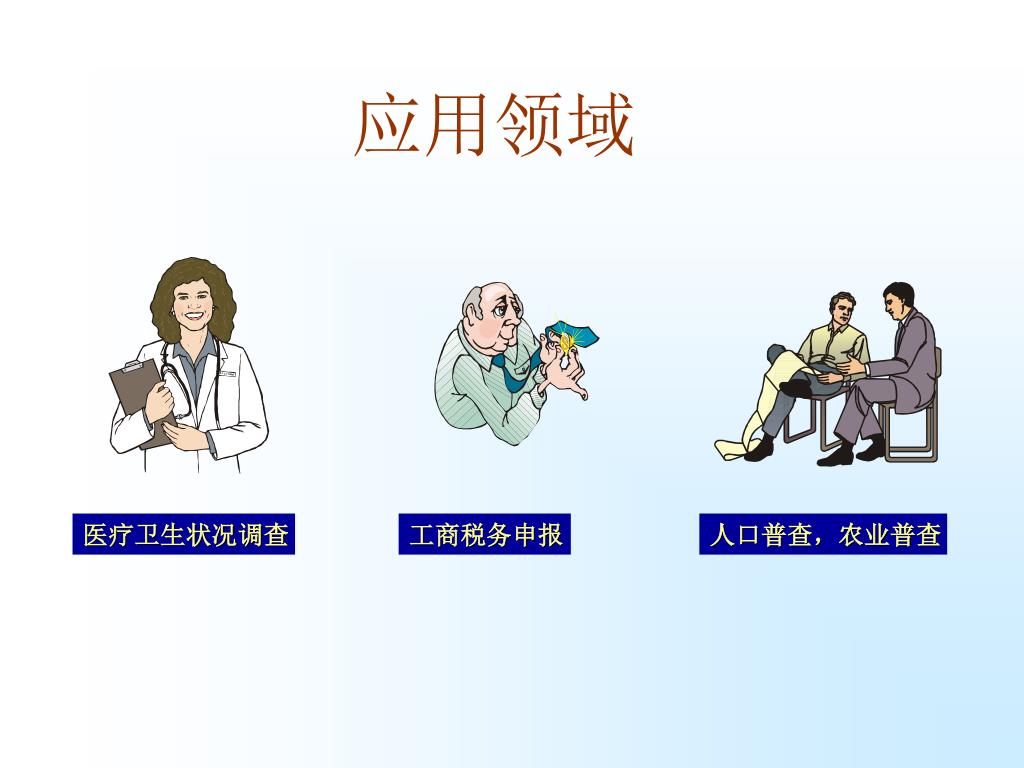 应用领域

医疗卫生状况调查

工商税务申报

人口普查，农业普查